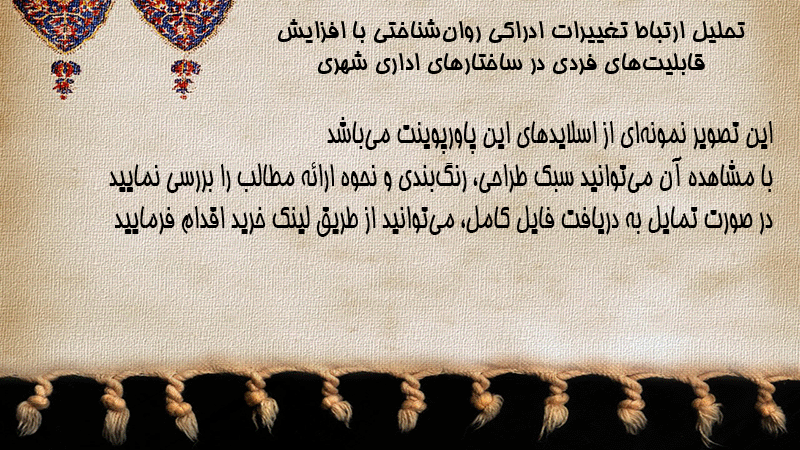 تحلیل ارتباط تغییرات ادراکی روان‌شناختی با افزایش قابلیت‌های فردی در ساختارهای اداری شهری

این تصویر نمونه‌ای از اسلایدهای این پاورپوینت می‌باشد
با مشاهده آن می‌توانید سبک طراحی، رنگ‌بندی و نحوه ارائه مطالب را بررسی نمایید
در صورت تمایل به دریافت فایل کامل، می‌توانید از طریق لینک خرید اقدام فرمایید